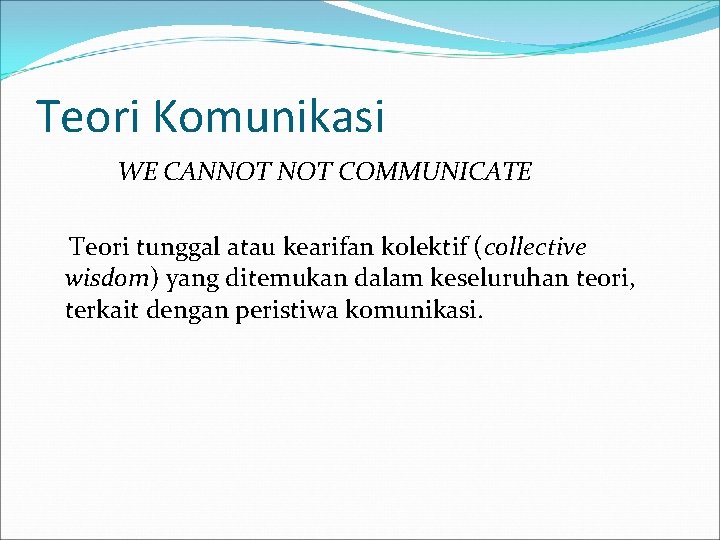 Teori Komunikasi

WE CANNOT NOT COMMUNICATE

Teori tunggal atau kearifan kolektif (collective wisdom) yang ditemukan dalam keseluruhan teori, terkait dengan peristiwa komunikasi.